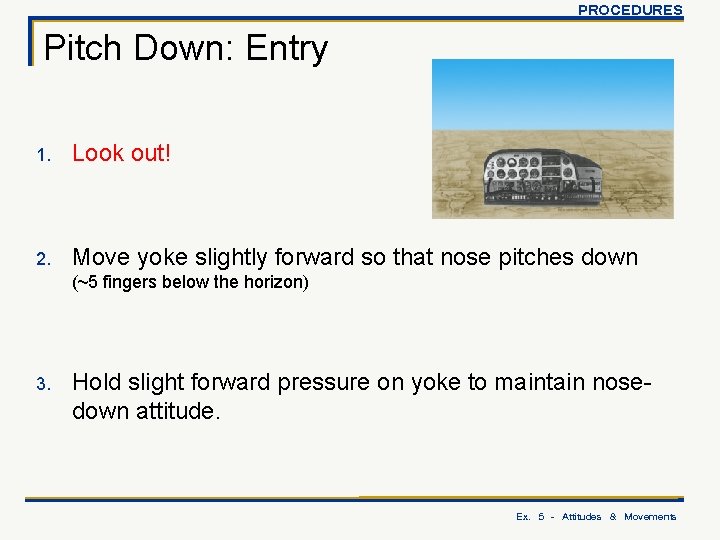 PROCEDURES

Pitch Down: Entry

1. Look out!

2. Move yoke slightly forward so that nose pitches down (~5 fingers below the horizon)

3. Hold slight forward pressure on yoke to maintain nose-down attitude.

Ex. 5 - Attitudes & Movements